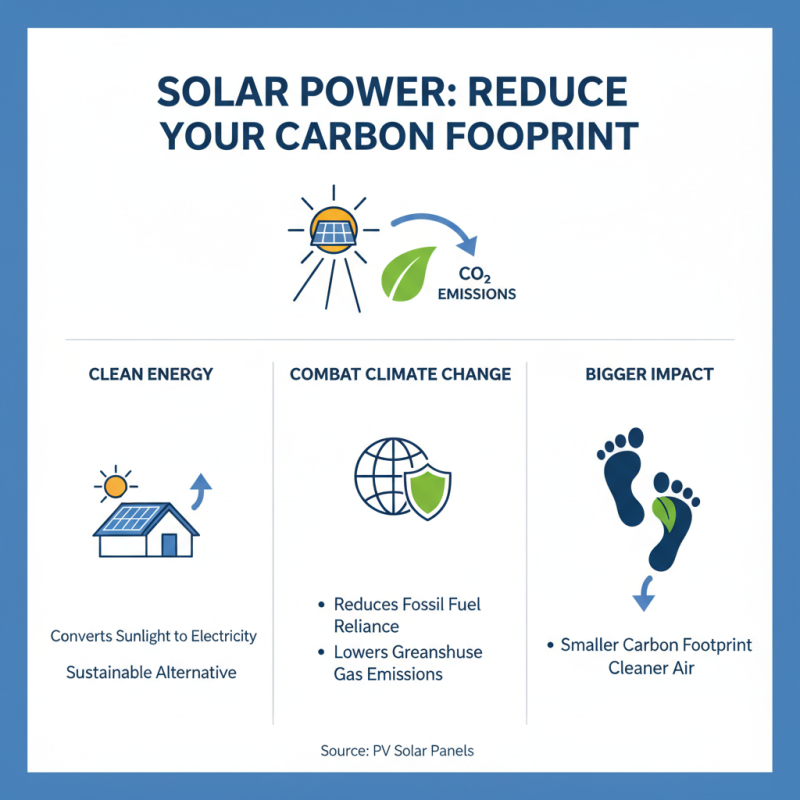 SOLAR POWER: REDUCE YOUR CARBON FOOPRINT

$CO_2$ EMISSIONS

CLEAN ENERGY

Converts Sunlight to Electricity

Sustainable Alternative

COMBAT CLIMATE CHANGE

• Reduces Fossil Fuel Reliance
• Lowers Greanshuse Gas Emissions

BIGGER IMPACT

• Smaller Carbon Footprint Cleaner Air

Source: PV Solar Panels